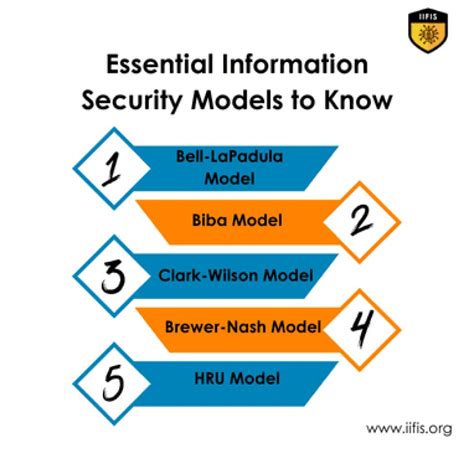 IIFIS

Essential Information Security Models to Know

1 Bell-LaPadula Model

Biba Model 2

3 Clark-Wilson Model

Brewer-Nash Model 4

5 HRU Model

www.iifis.org